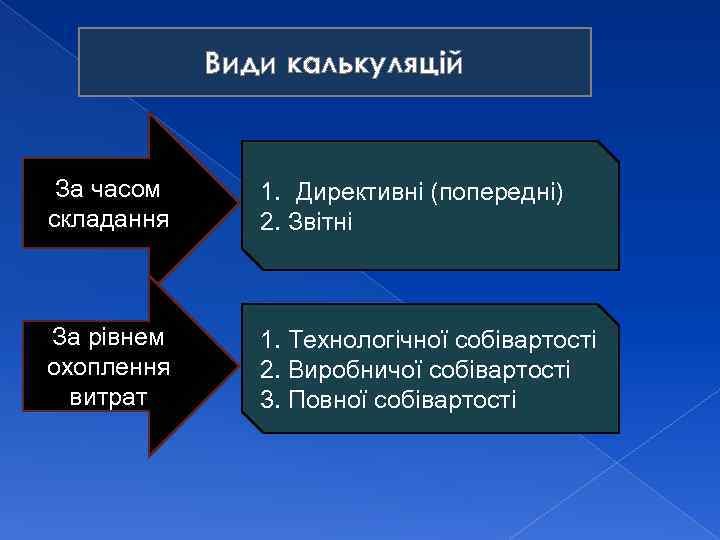 Види калькуляцій

За часом складання

1. Директивні (попередні)
2. Звітні

За рівнем охоплення витрат

1. Технологічної собівартості
2. Виробничої собівартості
3. Повної собівартості